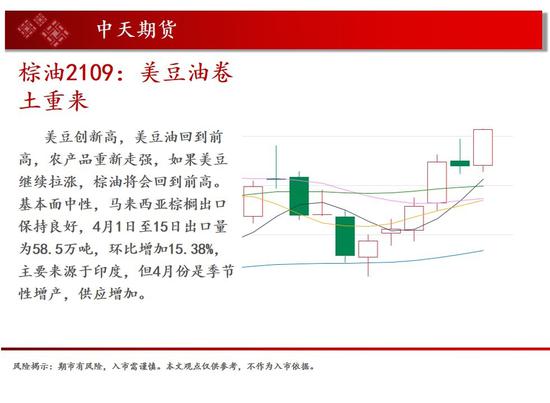 中天期货

棕油2109：美豆油卷土重来

美豆创新高，美豆油回到前高，农产品重新走强，如果美豆继续拉涨，棕油将会回到前高。基本面中性，马来西亚棕榈出口保持良好，4月1日至15日出口量为58.5万吨，环比增加15.38%，主要来源于印度，但4月份是季节性增产，供应增加。

风险揭示：期市有风险，入市需谨慎。本文观点仅供参考，不作为入市依据。